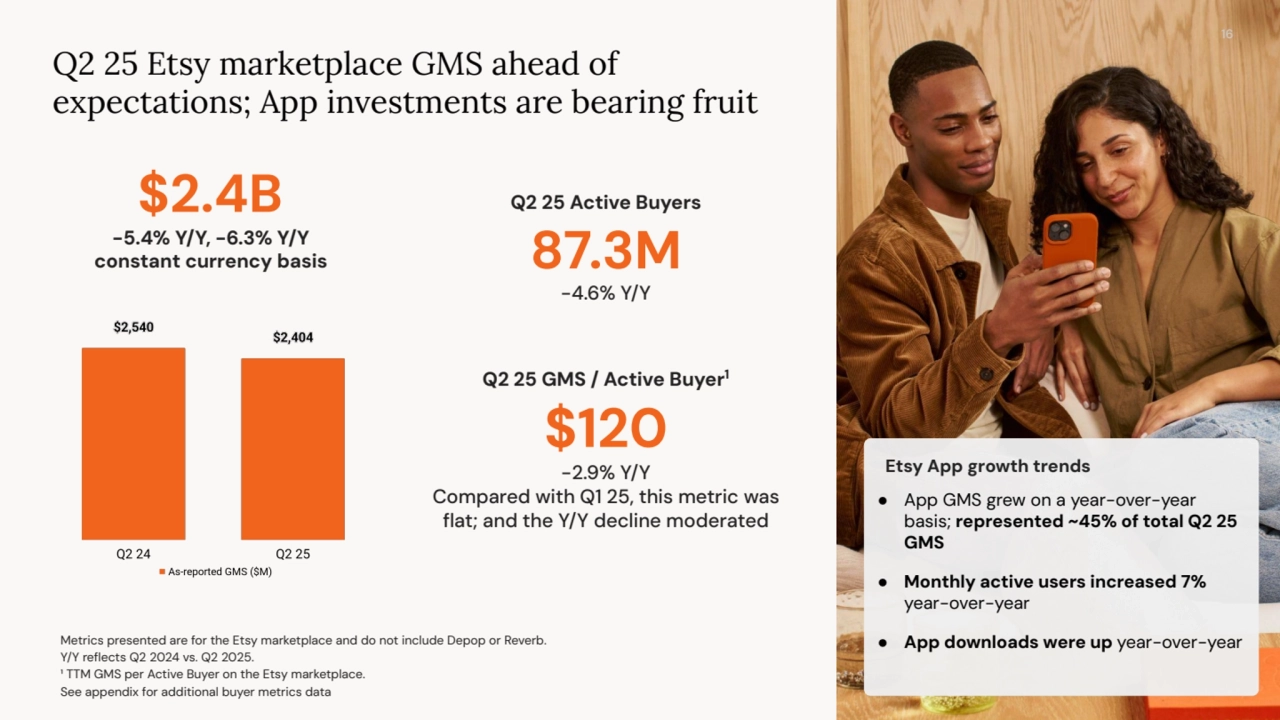 16

Q2 25 Etsy marketplace GMS ahead of expectations; App investments are bearing fruit

$2.4B
-5.4% Y/Y, -6.3% Y/Y constant currency basis

$2,540
$2,404
Q2 24
Q2 25
As-reported GMS ($M)

Q2 25 Active Buyers
87.3M
-4.6% Y/Y

Q2 25 GMS / Active Buyer$^1$
$120
-2.9% Y/Y
Compared with Q1 25, this metric was flat; and the Y/Y decline moderated

Etsy App growth trends
● App GMS grew on a year-over-year basis; represented ~45% of total Q2 25 GMS
● Monthly active users increased 7% year-over-year
● App downloads were up year-over-year

Metrics presented are for the Etsy marketplace and do not include Depop or Reverb.
Y/Y reflects Q2 2024 vs. Q2 2025.
$^1$ TTM GMS per Active Buyer on the Etsy marketplace.
See appendix for additional buyer metrics data